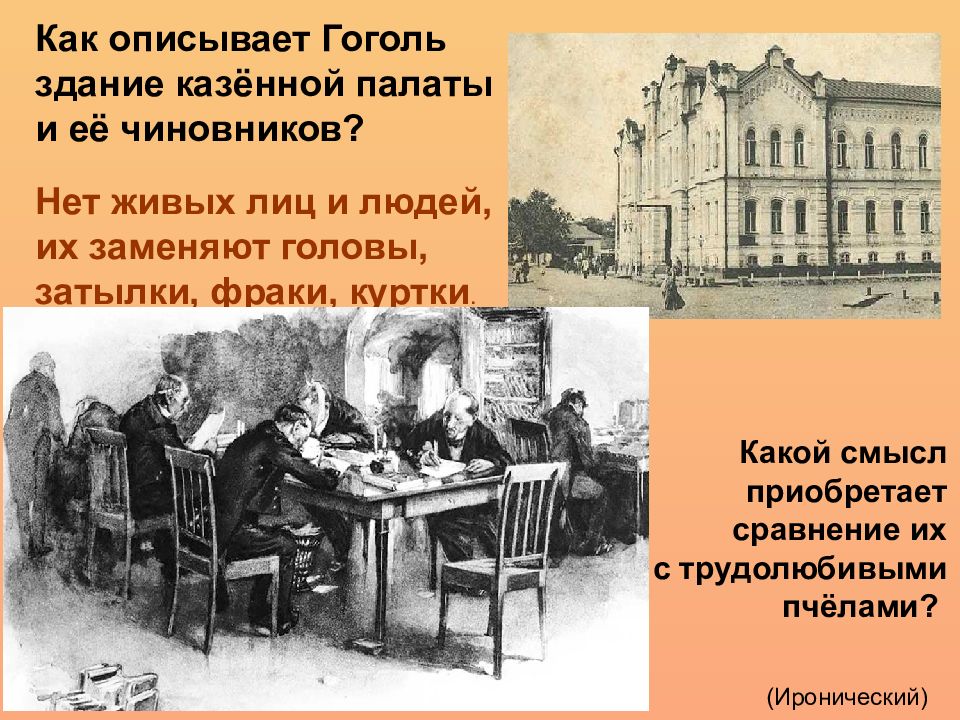 Как описывает Гоголь здание казённой палаты и её чиновников?

Нет живых лиц и людей, их заменяют головы, затылки, фраки, куртки.

Какой смысл приобретает сравнение их с трудолюбивыми пчёлами?

(Иронический)